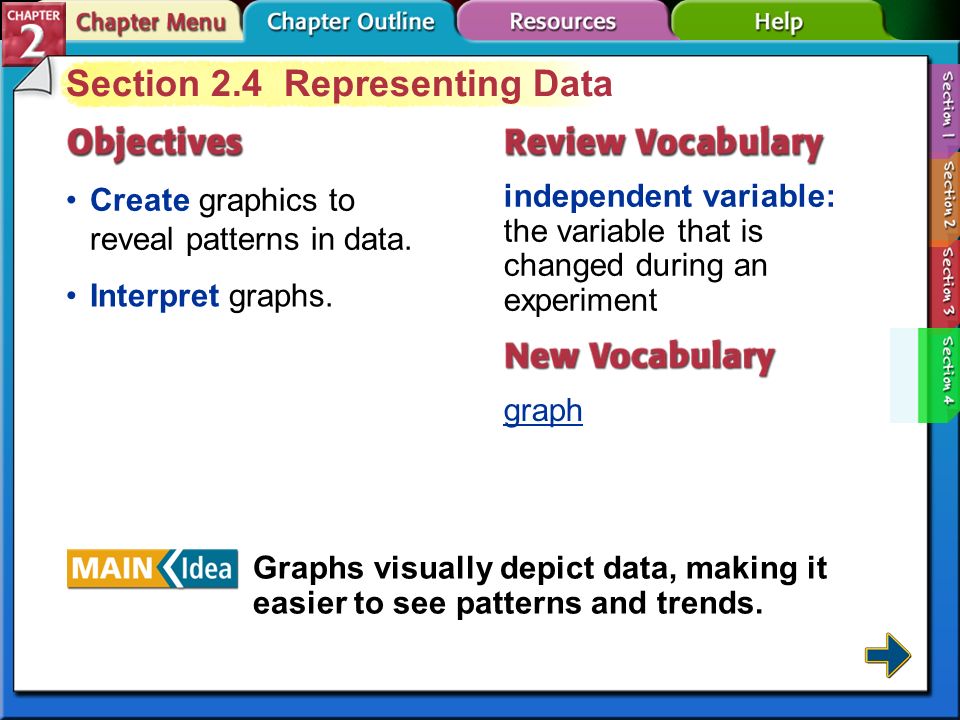 CHAPTER 2 Chapter Menu Chapter Outline Resources Help

Section 2.4 Representing Data

Objectives

• Create graphics to reveal patterns in data.

• Interpret graphs.

Review Vocabulary

independent variable: the variable that is changed during an experiment

New Vocabulary

graph

MAIN Idea Graphs visually depict data, making it easier to see patterns and trends.

Section 1 Section 2 Section 3 Section 4